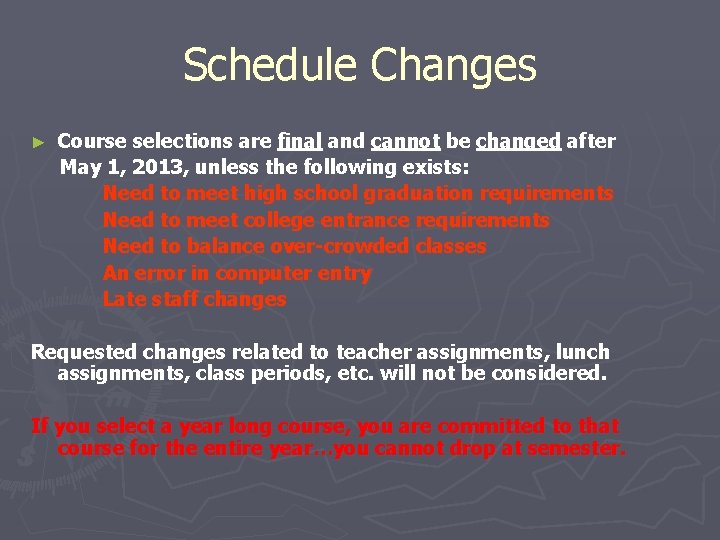 Schedule Changes

► Course selections are final and cannot be changed after May 1, 2013, unless the following exists:

Need to meet high school graduation requirements
Need to meet college entrance requirements
Need to balance over-crowded classes
An error in computer entry
Late staff changes

Requested changes related to teacher assignments, lunch assignments, class periods, etc. will not be considered.

If you select a year long course, you are committed to that course for the entire year…you cannot drop at semester.